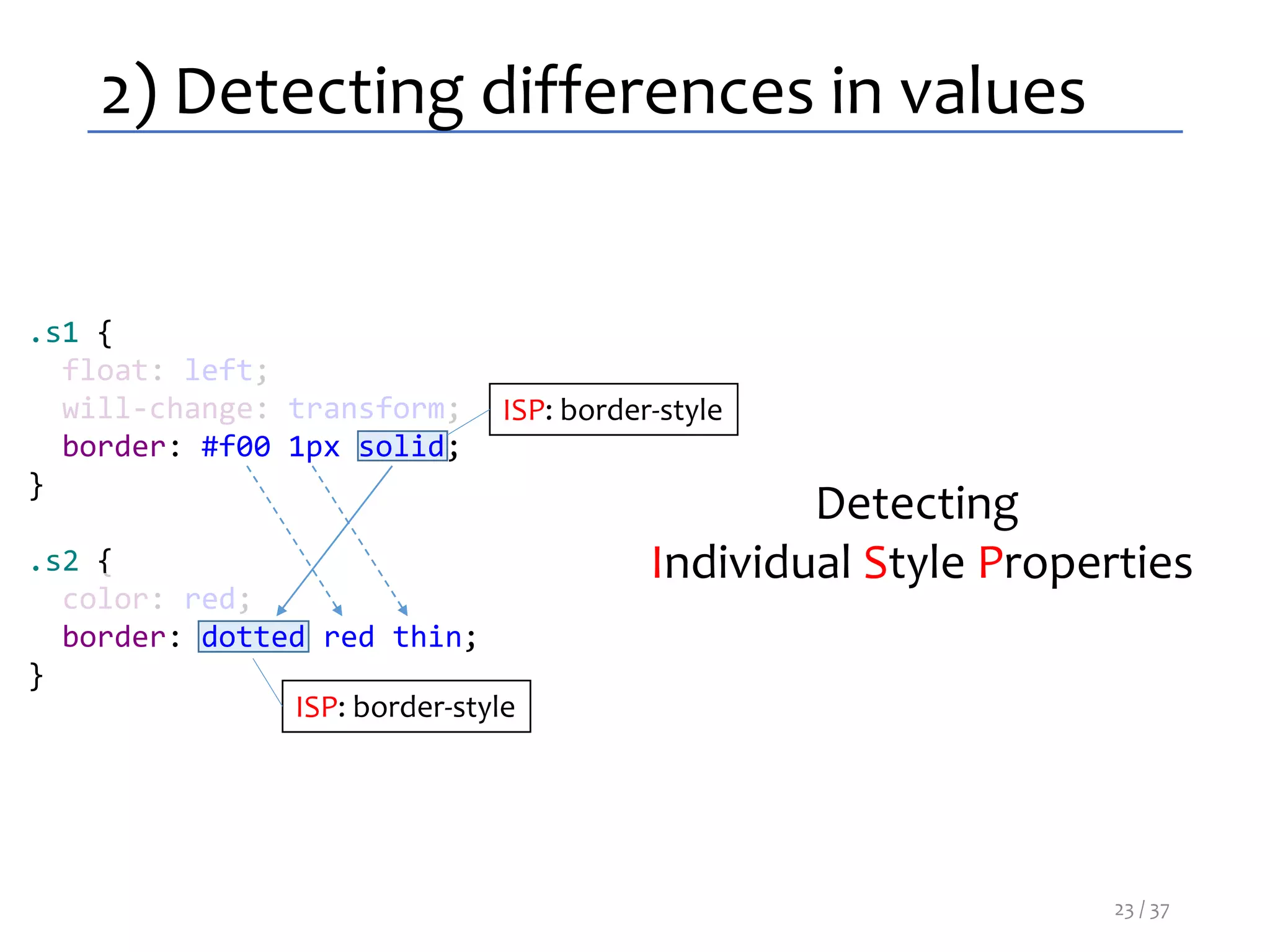 2) Detecting differences in values

.s1 {
  float: left;
  will-change: transform;
  border: #f00 1px solid;
}

ISP: border-style

.s2 {
  color: red;
  border: dotted red thin;
}

ISP: border-style

Detecting
Individual Style Properties

23 / 37